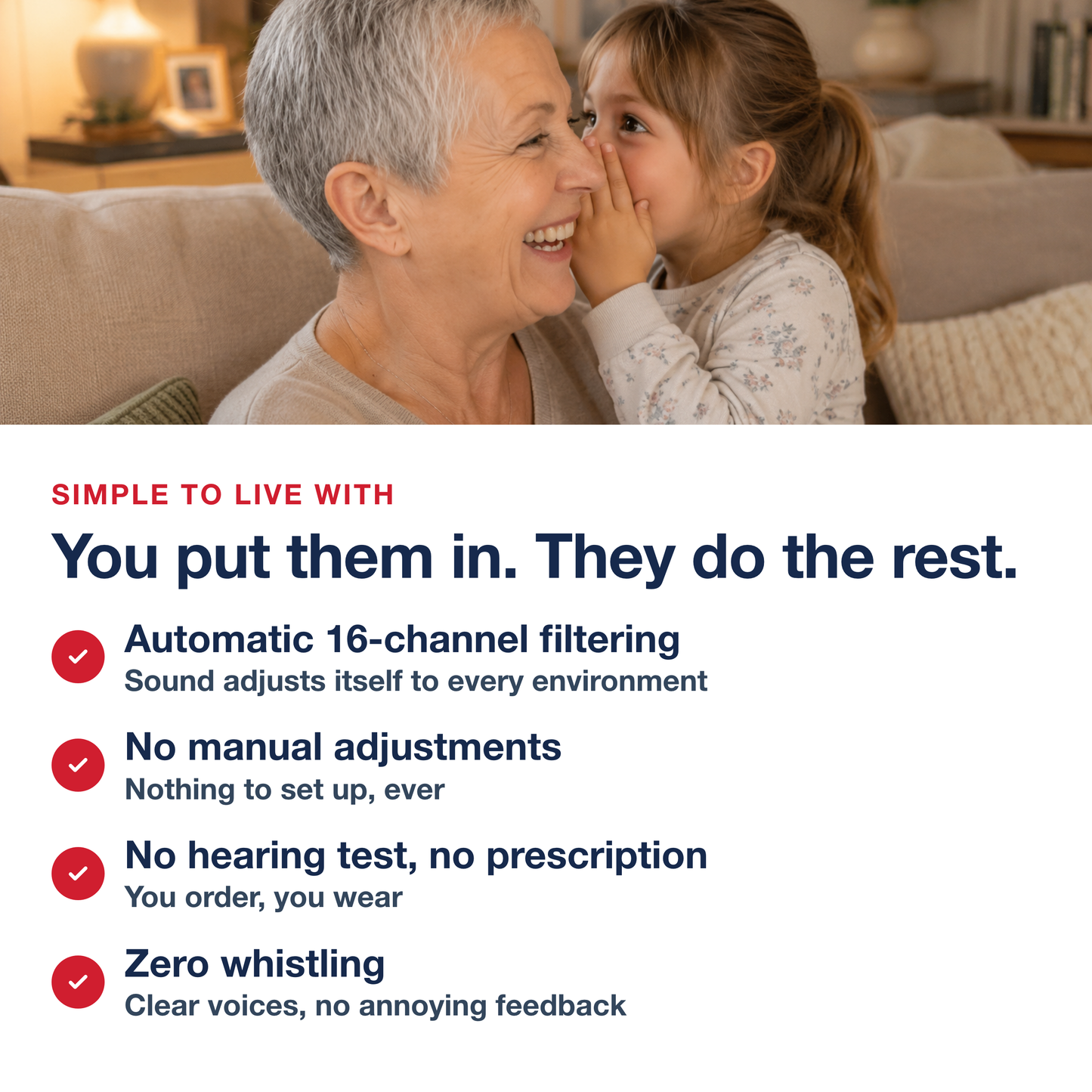 SIMPLE TO LIVE WITH

You put them in. They do the rest.

Automatic 16-channel filtering
Sound adjusts itself to every environment

No manual adjustments
Nothing to set up, ever

No hearing test, no prescription
You order, you wear

Zero whistling
Clear voices, no annoying feedback